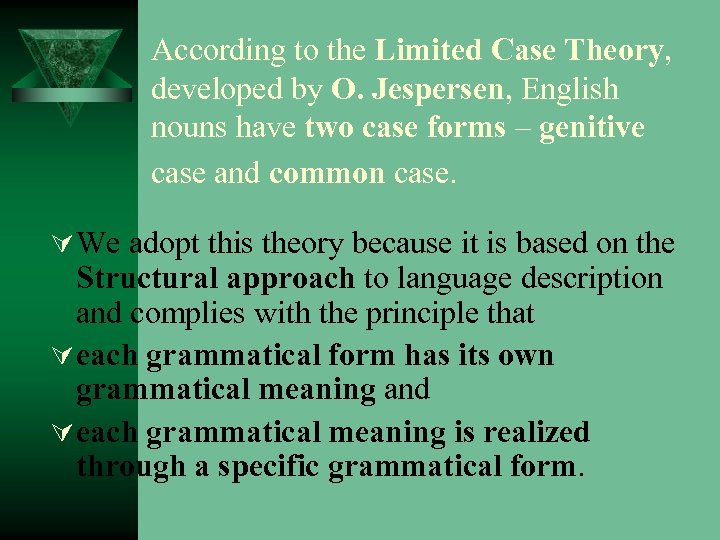 According to the Limited Case Theory, developed by O. Jespersen, English nouns have two case forms – genitive case and common case.

We adopt this theory because it is based on the Structural approach to language description and complies with the principle that

each grammatical form has its own grammatical meaning and

each grammatical meaning is realized through a specific grammatical form.